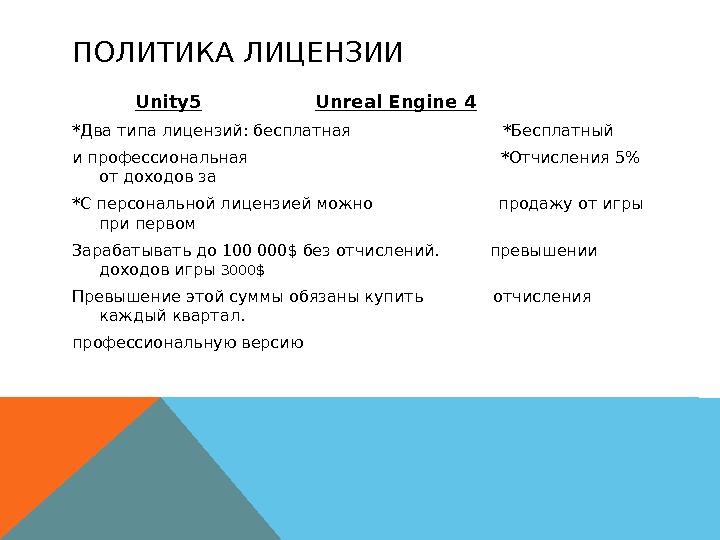 ПОЛИТИКА ЛИЦЕНЗИИ

Unity5 Unreal Engine 4

*Два типа лицензий: бесплатная *Бесплатный

и профессиональная *Отчисления 5% от доходов за

*С персональной лицензией можно продажу от игры при первом

Зарабатывать до 100 000$ без отчислений. превышении доходов игры 3000$

Превышение этой суммы обязаны купить отчисления каждый квартал.

профессиональную версию